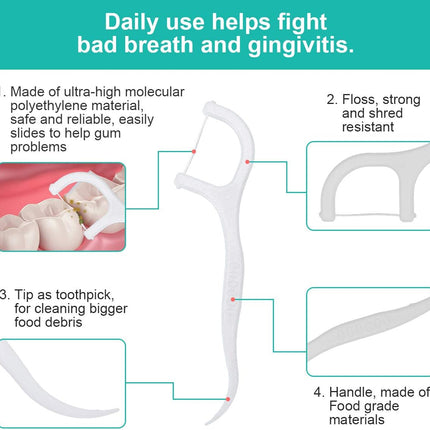 Daily use helps fight bad breath and gingivitis.

1. Made of ultra-high molecular polyethylene material, safe and reliable, easily slides to help gum problems

2. Floss, strong and shred resistant

3. Tip as toothpick, for cleaning bigger food debris

4. Handle, made of Food grade materials